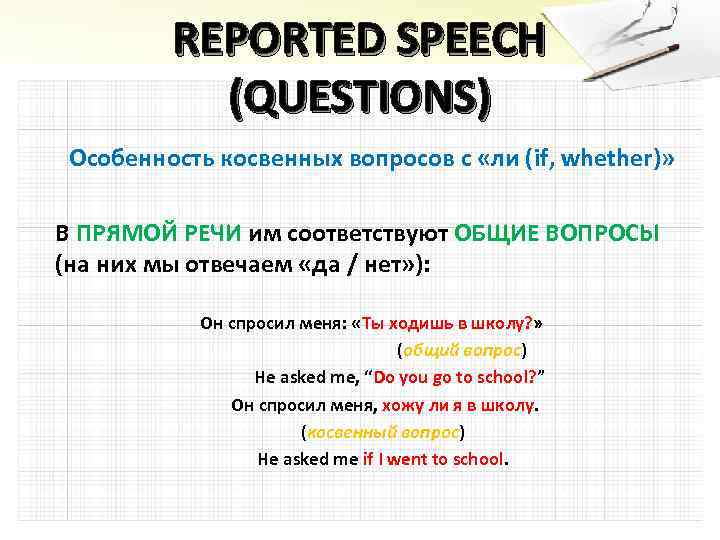 REPORTED SPEECH (QUESTIONS)

Особенность косвенных вопросов с «ли (if, whether)»

В ПРЯМОЙ РЕЧИ им соответствуют ОБЩИЕ ВОПРОСЫ (на них мы отвечаем «да / нет»):

Он спросил меня: «Ты ходишь в школу?»

(общий вопрос)

He asked me, “Do you go to school?”

Он спросил меня, хожу ли я в школу.

(косвенный вопрос)

He asked me if I went to school.